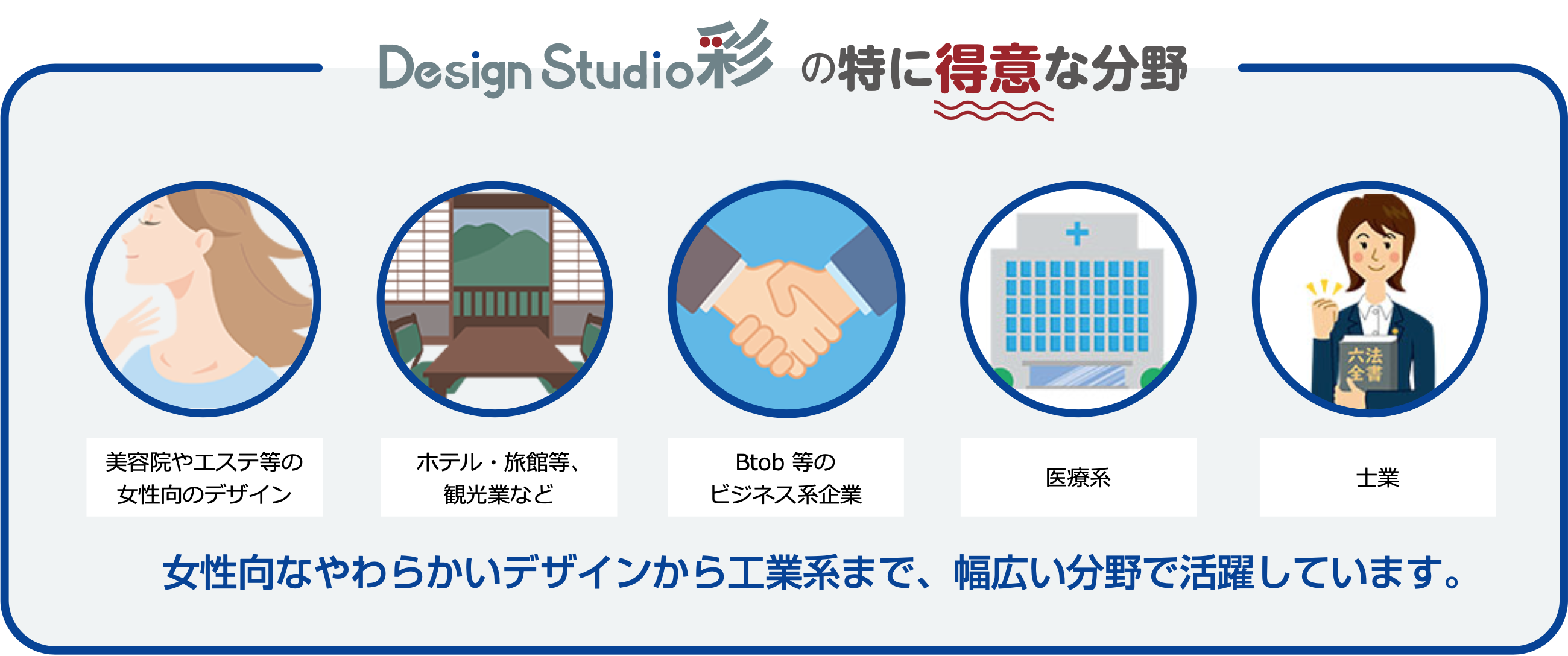 Design Studio彩 の特に得意な分野

六法全書

美容院やエステ等の女性向のデザイン

ホテル・旅館等、観光業など

Btob 等のビジネス系企業

医療系

士業

女性向なやわらかいデザインから工業系まで、幅広い分野で活躍しています。